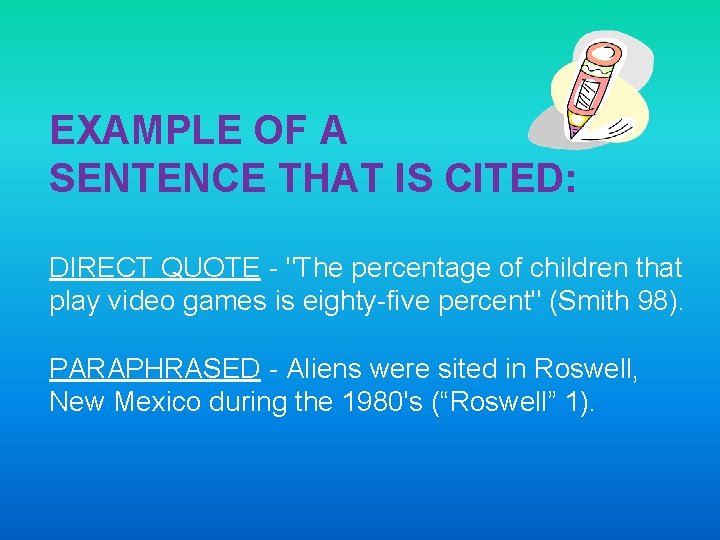 EXAMPLE OF A SENTENCE THAT IS CITED:

DIRECT QUOTE - "The percentage of children that play video games is eighty-five percent" (Smith 98).

PARAPHRASED - Aliens were sited in Roswell, New Mexico during the 1980's (“Roswell” 1).